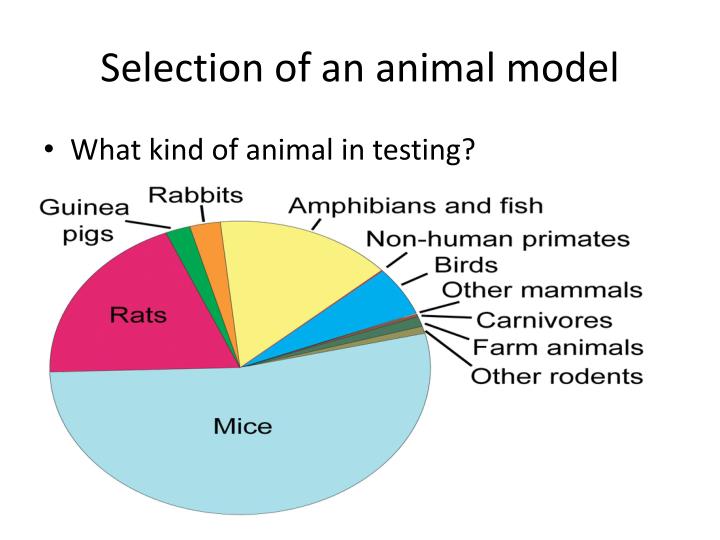 Selection of an animal model

• What kind of animal in testing?

Guinea pigs

Rabbits

Amphibians and fish

Non-human primates

Birds

Other mammals

Carnivores

Farm animals

Other rodents

Rats

Mice